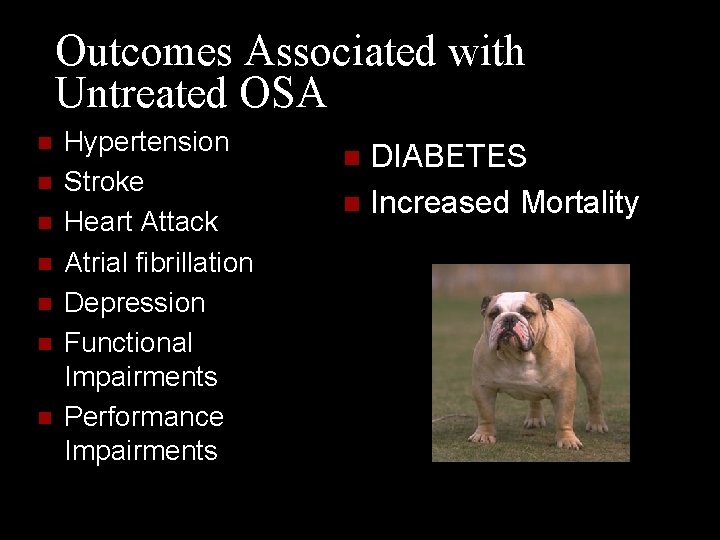 Outcomes Associated with Untreated OSA

- Hypertension
- Stroke
- Heart Attack
- Atrial fibrillation
- Depression
- Functional Impairments
- Performance Impairments

- DIABETES
- Increased Mortality